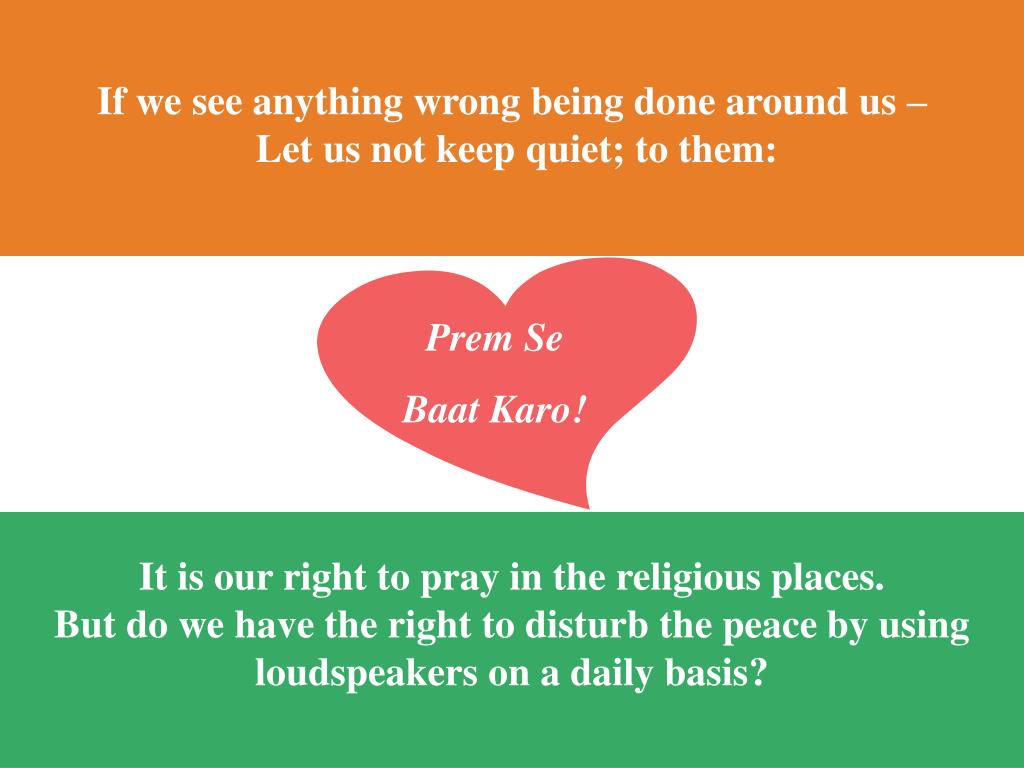 If we see anything wrong being done around us –
Let us not keep quiet; to them:

Prem Se

Baat Karo!

It is our right to pray in the religious places.
But do we have the right to disturb the peace by using loudspeakers on a daily basis?